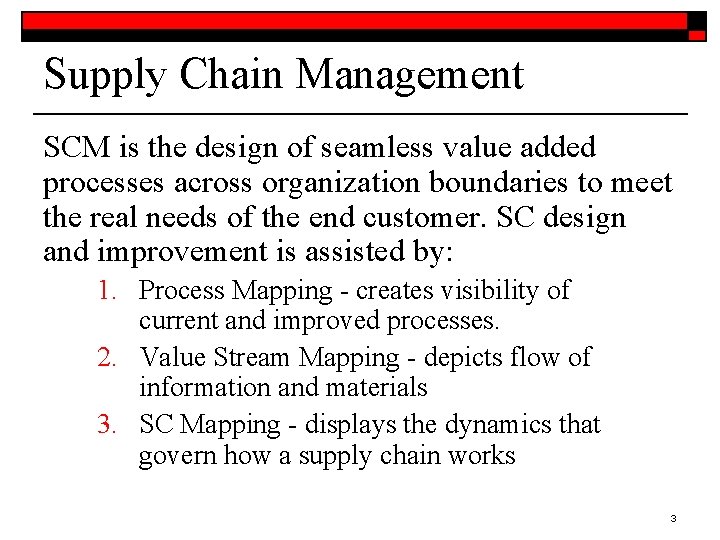 Supply Chain Management

SCM is the design of seamless value added processes across organization boundaries to meet the real needs of the end customer. SC design and improvement is assisted by:

1. Process Mapping - creates visibility of current and improved processes.
2. Value Stream Mapping - depicts flow of information and materials
3. SC Mapping - displays the dynamics that govern how a supply chain works

3